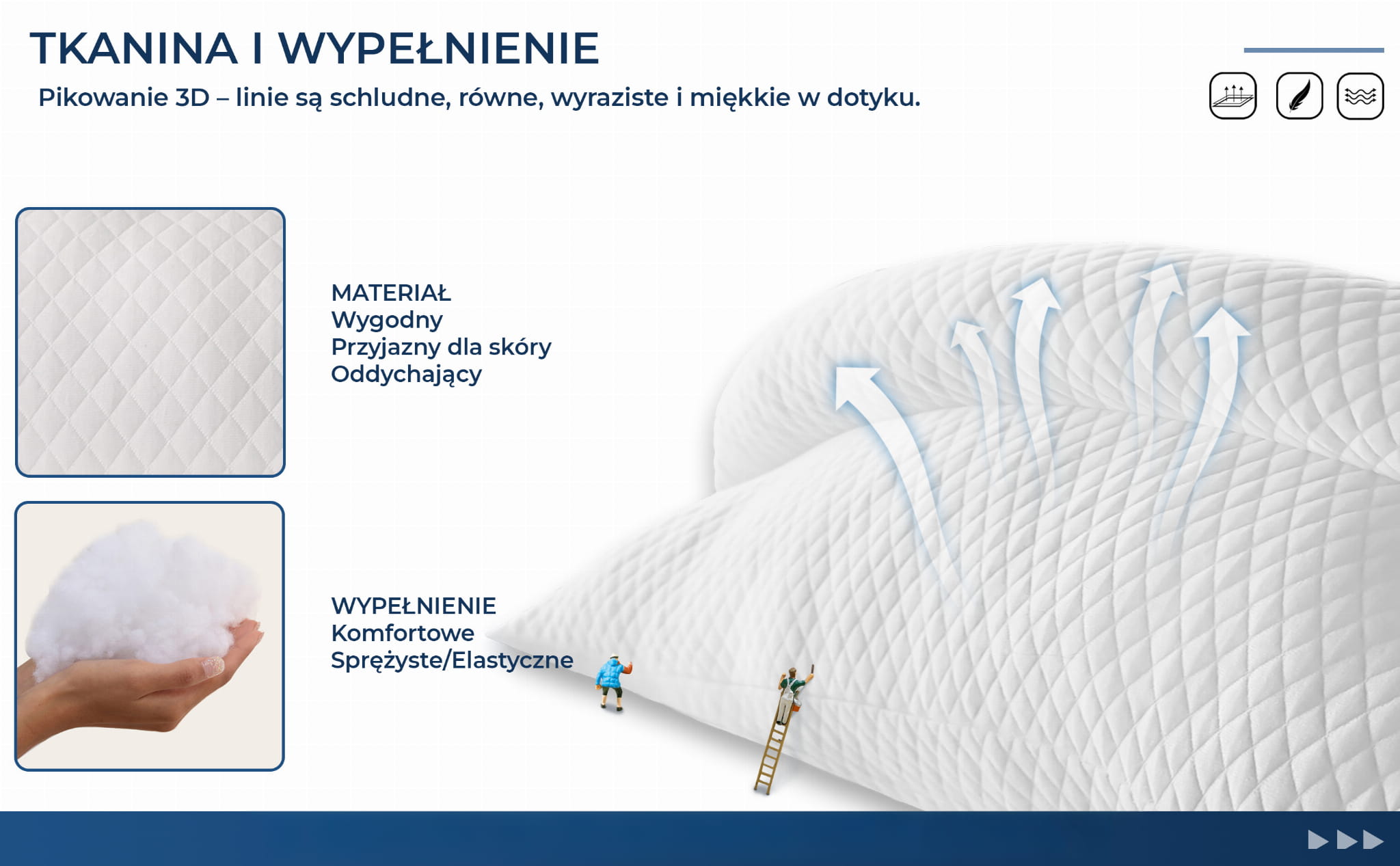 TKANINA I WYPEŁNIENIE

Pikowanie 3D – linie są schludne, równe, wyraziste i miękkie w dotyku.

MATERIAŁ
Wygodny
Przyjazny dla skóry
Oddychający

WYPEŁNIENIE
Komfortowe
Sprężyste/Elastyczne